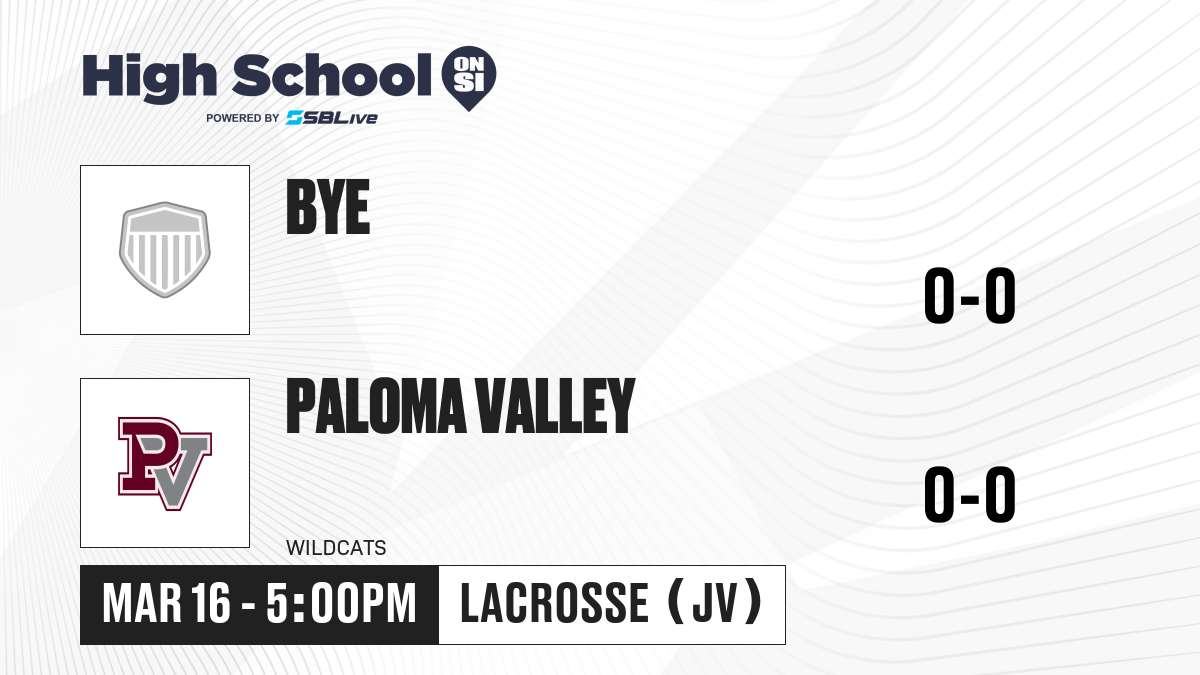 High School ON SI
POWERED BY SBLive

BYE

0-0

PV

PALOMA VALLEY

WILDCATS

0-0

MAR 16 - 5:00PM

LACROSSE (JV)